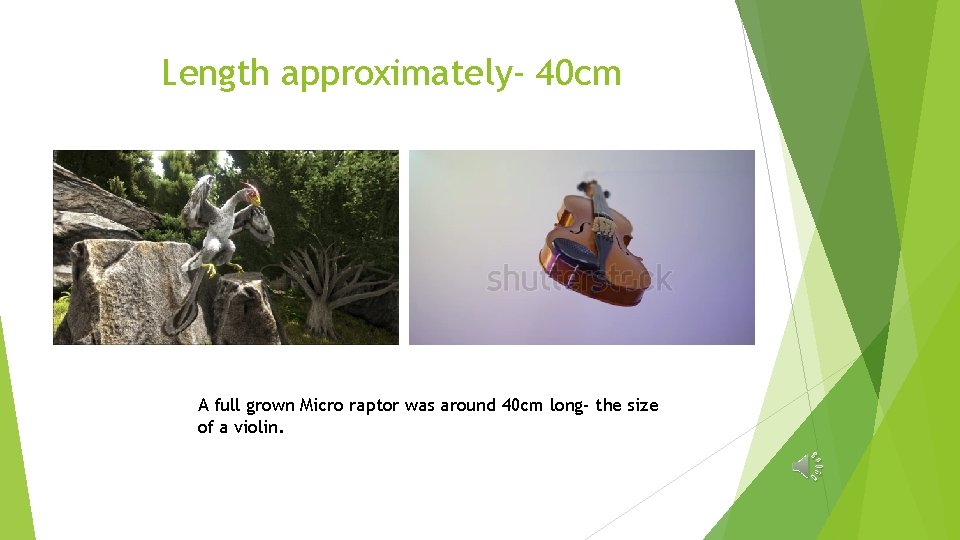 Length approximately- 40cm

shutterstock

A full grown Micro raptor was around 40cm long- the size of a violin.